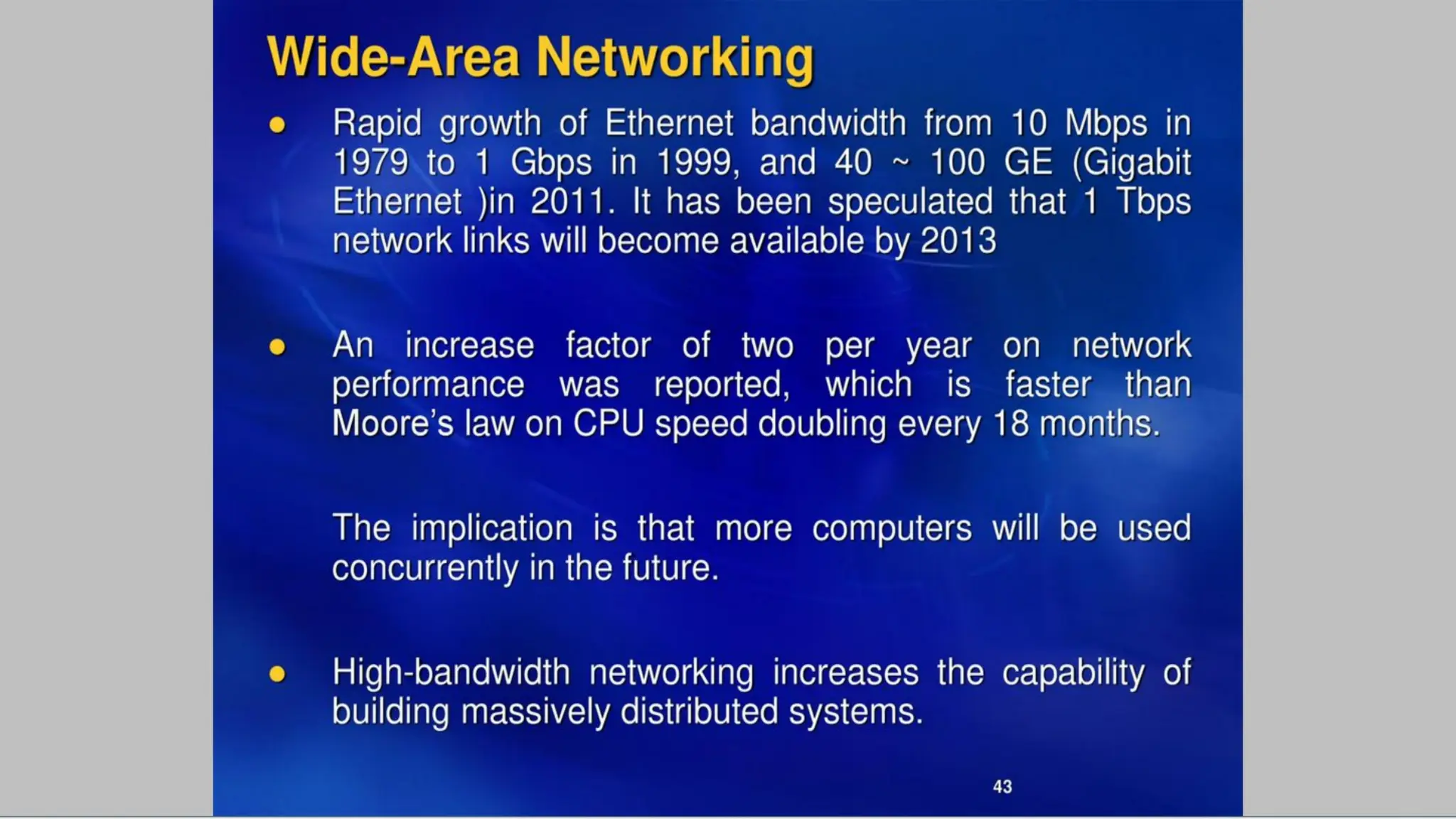 Wide-Area Networking

● Rapid growth of Ethernet bandwidth from 10 Mbps in 1979 to 1 Gbps in 1999, and 40 ~ 100 GE (Gigabit Ethernet )in 2011. It has been speculated that 1 Tbps network links will become available by 2013

● An increase factor of two per year on network performance was reported, which is faster than Moore's law on CPU speed doubling every 18 months.

The implication is that more computers will be used concurrently in the future.

● High-bandwidth networking increases the capability of building massively distributed systems.

43